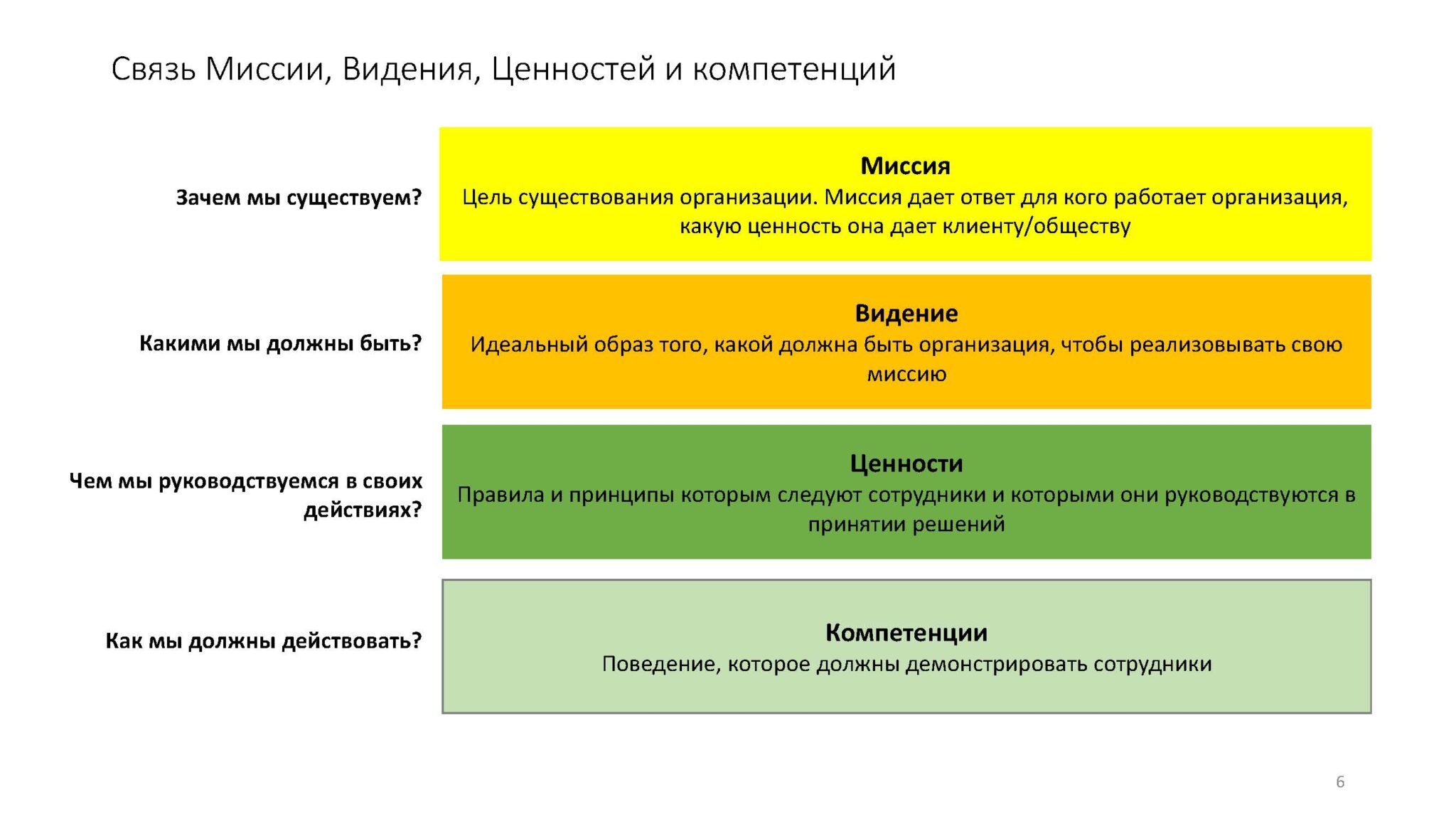 Связь Миссии, Видения, Ценностей и компетенций

Зачем мы существуем?

Миссия
Цель существования организации. Миссия дает ответ для кого работает организация, какую ценность она дает клиенту/обществу

Какими мы должны быть?

Видение
Идеальный образ того, какой должна быть организация, чтобы реализовывать свою миссию

Чем мы руководствуемся в своих действиях?

Ценности
Правила и принципы которым следуют сотрудники и которыми они руководствуются в принятии решений

Как мы должны действовать?

Компетенции
Поведение, которое должны демонстрировать сотрудники

6